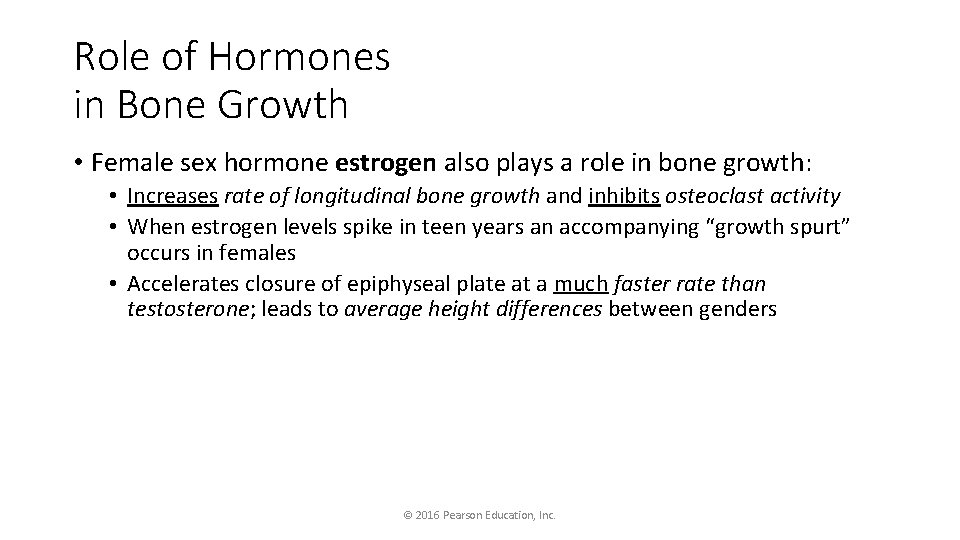 Role of Hormones in Bone Growth

• Female sex hormone estrogen also plays a role in bone growth:

• Increases rate of longitudinal bone growth and inhibits osteoclast activity
• When estrogen levels spike in teen years an accompanying "growth spurt" occurs in females
• Accelerates closure of epiphyseal plate at a much faster rate than testosterone; leads to average height differences between genders

© 2016 Pearson Education, Inc.